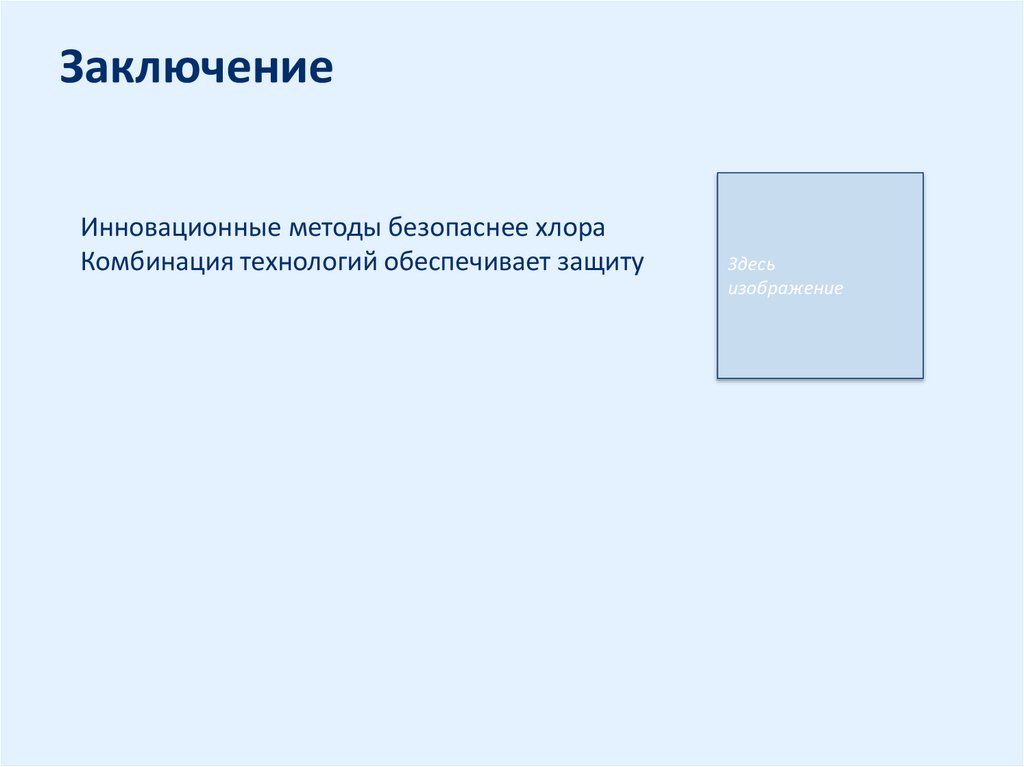 Заключение

Инновационные методы безопаснее хлора
Комбинация технологий обеспечивает защиту

Здесь изображение